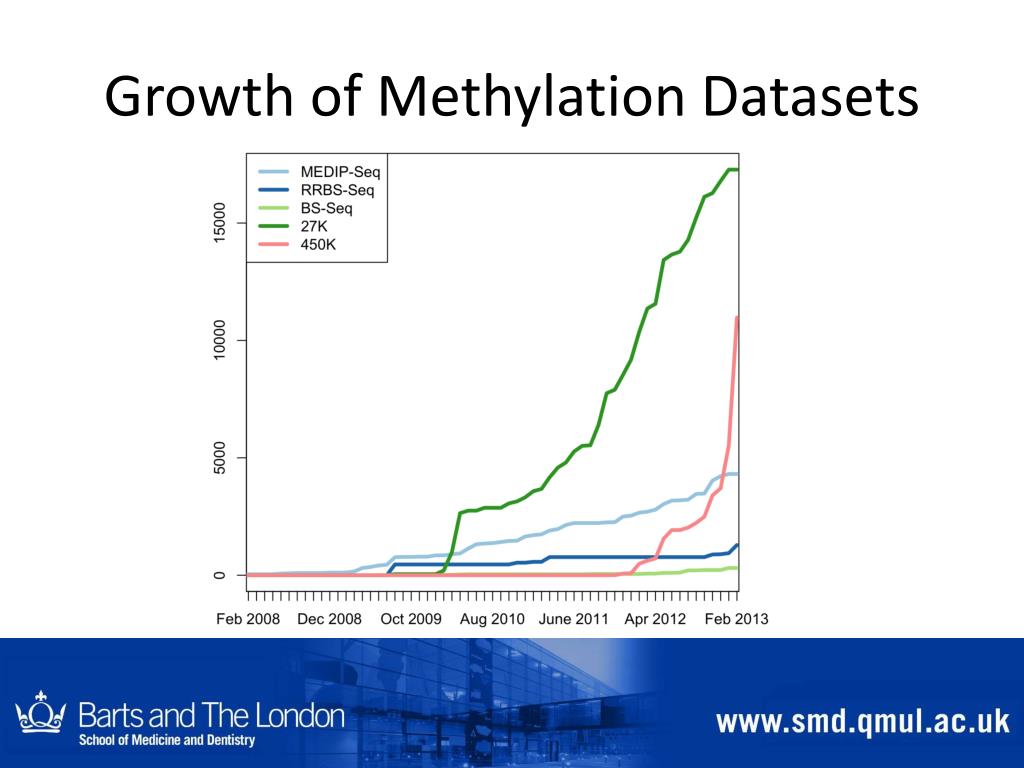 Growth of Methylation Datasets

MEDIP-Seq
RRBS-Seq
BS-Seq
27K
450K

15000
10000
5000
0

Feb 2008 Dec 2008 Oct 2009 Aug 2010 June 2011 Apr 2012 Feb 2013

Barts and The London
School of Medicine and Dentistry

www.smd.qmul.ac.uk